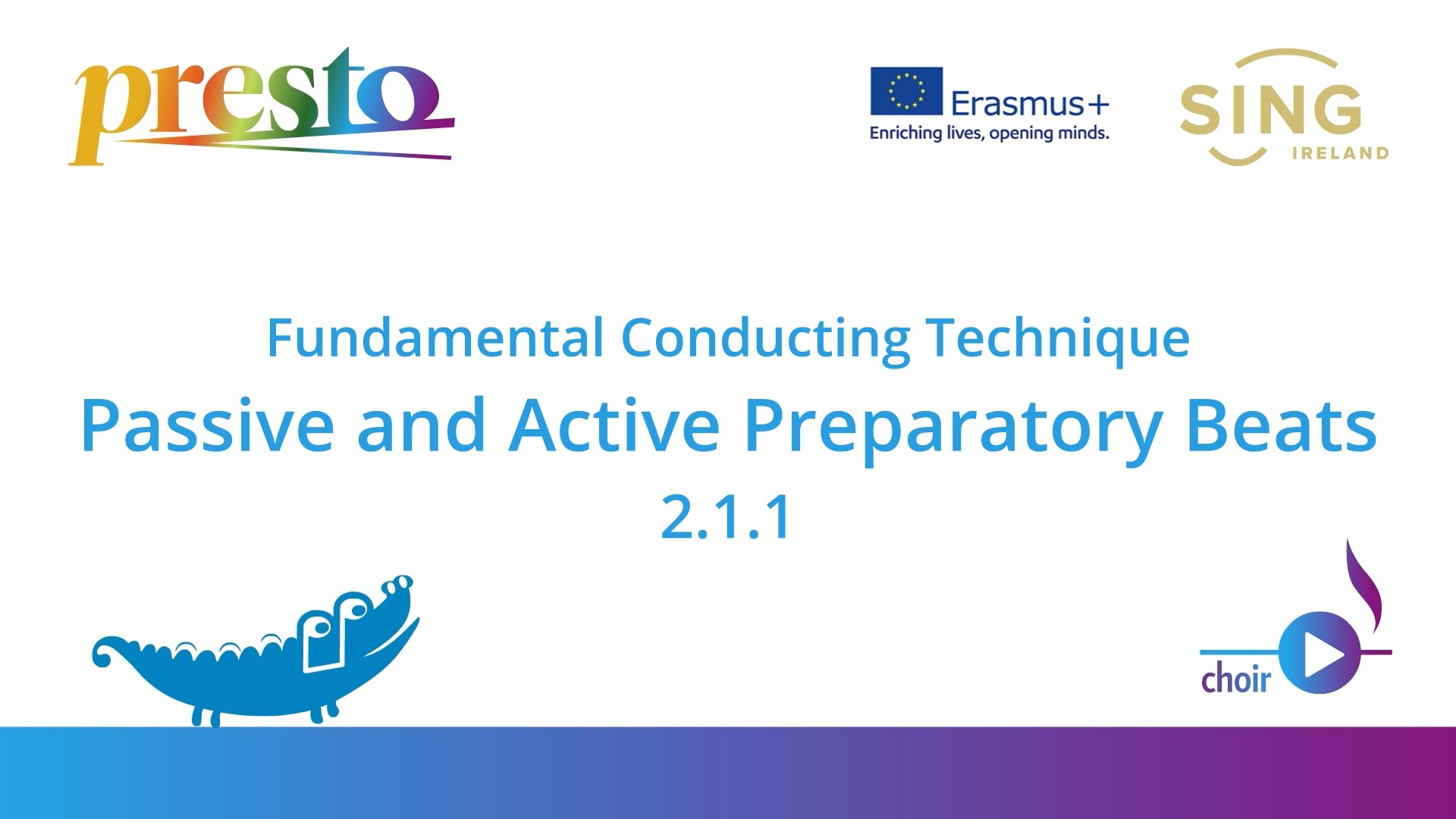 presto

Erasmus+
Enriching lives, opening minds.

SING
IRELAND

Fundamental Conducting Technique

Passive and Active Preparatory Beats

2.1.1

choir